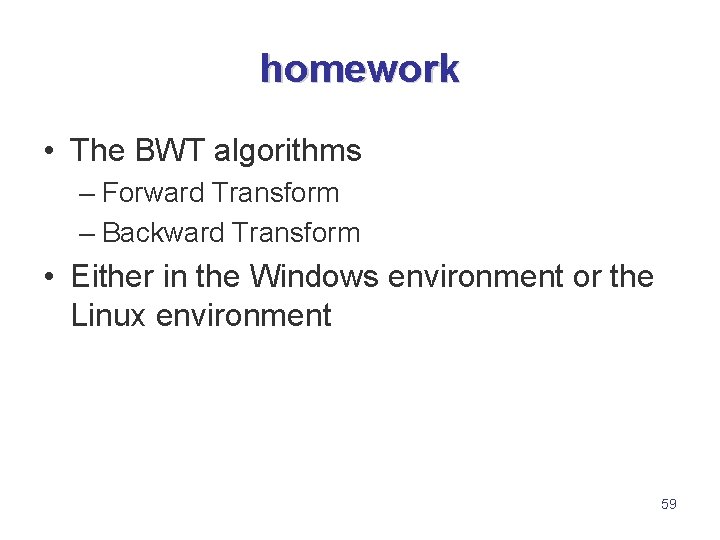 homework

• The BWT algorithms
– Forward Transform
– Backward Transform
• Either in the Windows environment or the Linux environment

59